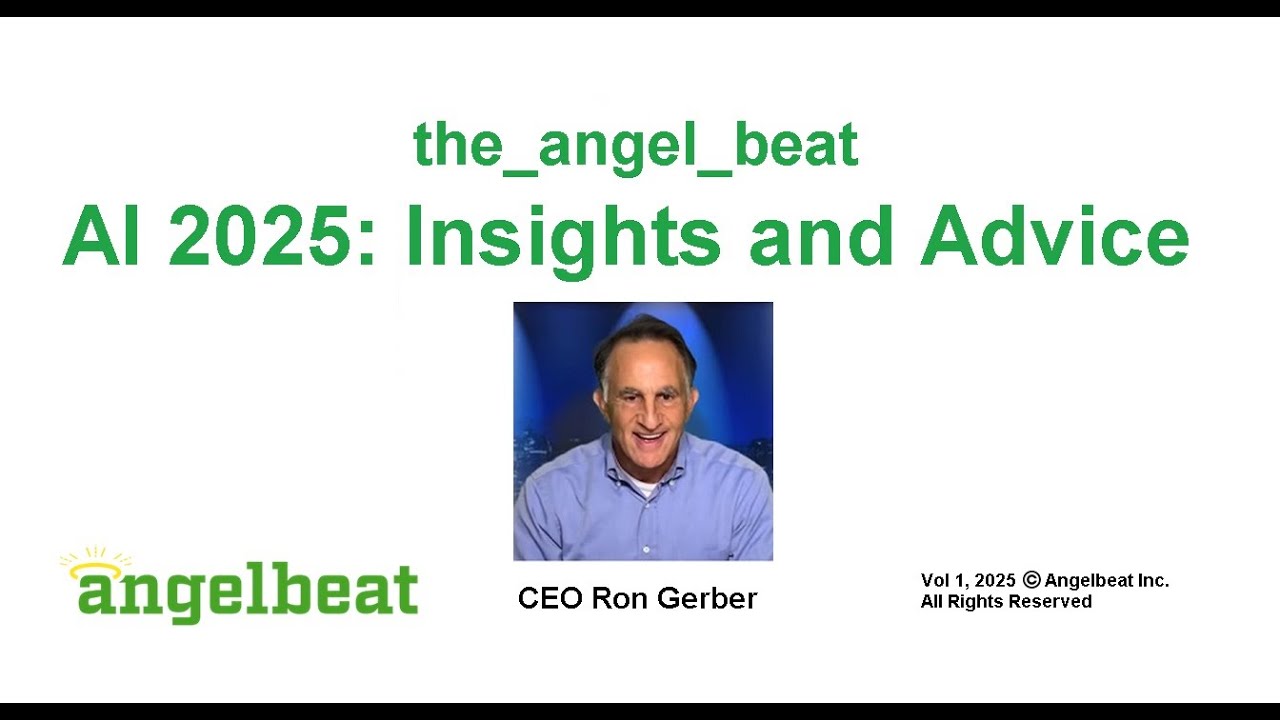 the_angel_beat

AI 2025: Insights and Advice

angelbeat

CEO Ron Gerber

Vol 1, 2025 © Angelbeat Inc.
All Rights Reserved